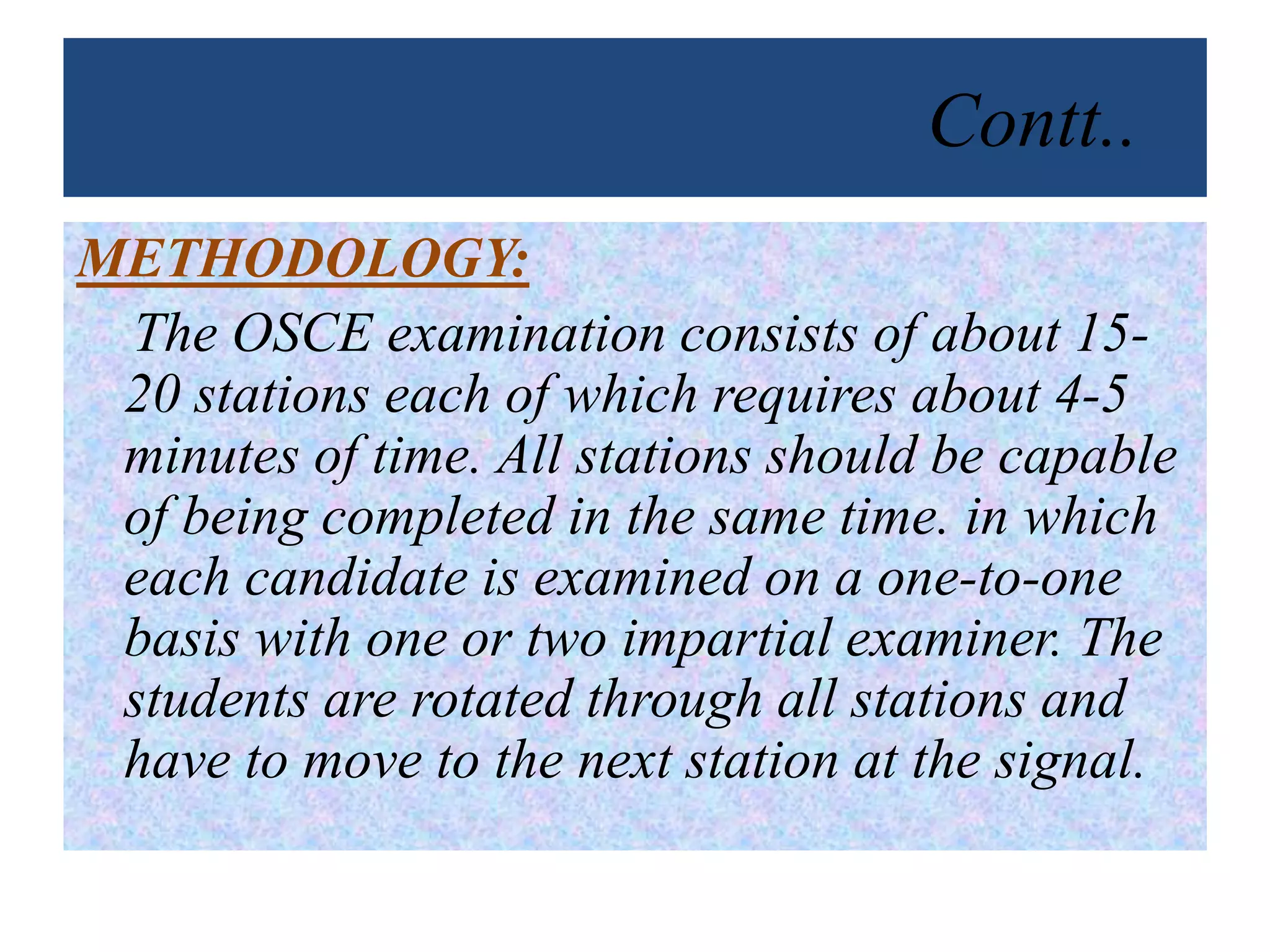 Contt..

METHODOLOGY:

The OSCE examination consists of about 15-20 stations each of which requires about 4-5 minutes of time. All stations should be capable of being completed in the same time. in which each candidate is examined on a one-to-one basis with one or two impartial examiner. The students are rotated through all stations and have to move to the next station at the signal.